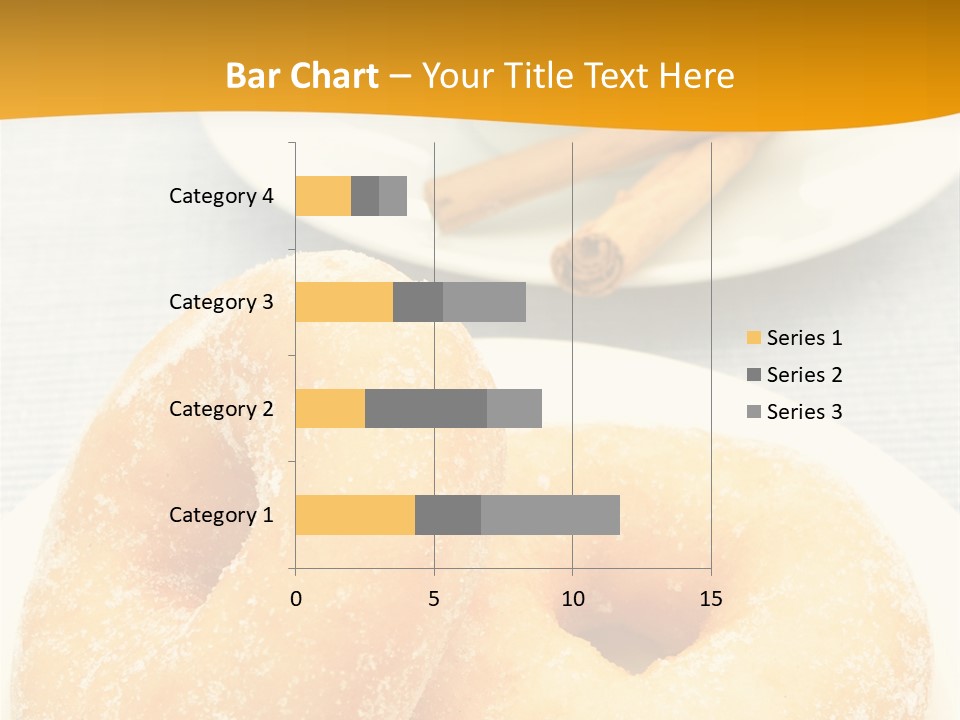 Bar Chart – Your Title Text Here

Category 4
Category 3
Category 2
Category 1

0
5
10
15

Series 1
Series 2
Series 3